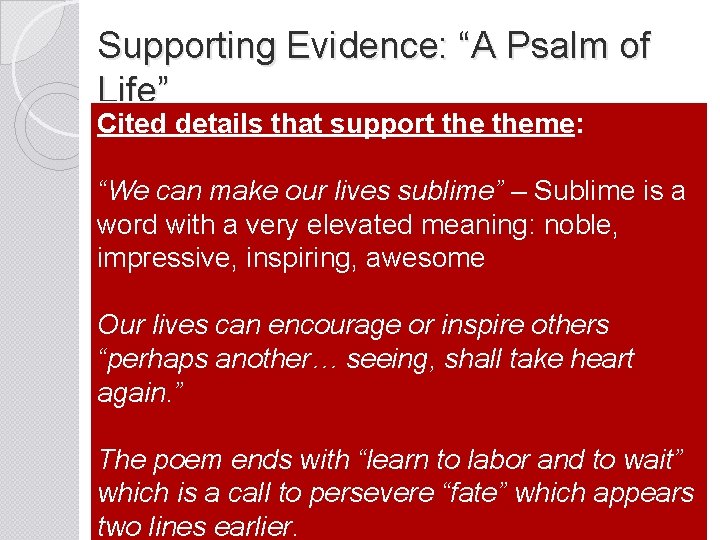 Supporting Evidence: “A Psalm of Life”

Cited details that support the theme:

“We can make our lives sublime” – Sublime is a word with a very elevated meaning: noble, impressive, inspiring, awesome

Our lives can encourage or inspire others “perhaps another… seeing, shall take heart again.”

The poem ends with “learn to labor and to wait” which is a call to persevere “fate” which appears two lines earlier.